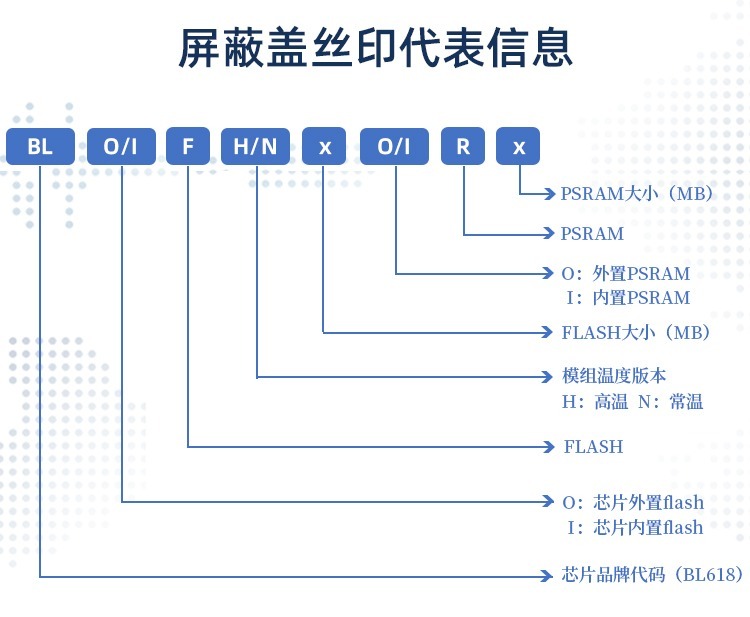 屏蔽盖丝印代表信息

BL O/I F H/N x O/I R x

PSRAM大小（MB）

PSRAM

O：外置PSRAM
I：内置PSRAM

FLASH大小（MB）

模组温度版本
H：高温 N：常温

FLASH

O：芯片外置flash
I：芯片内置flash

芯片品牌代码（BL618）